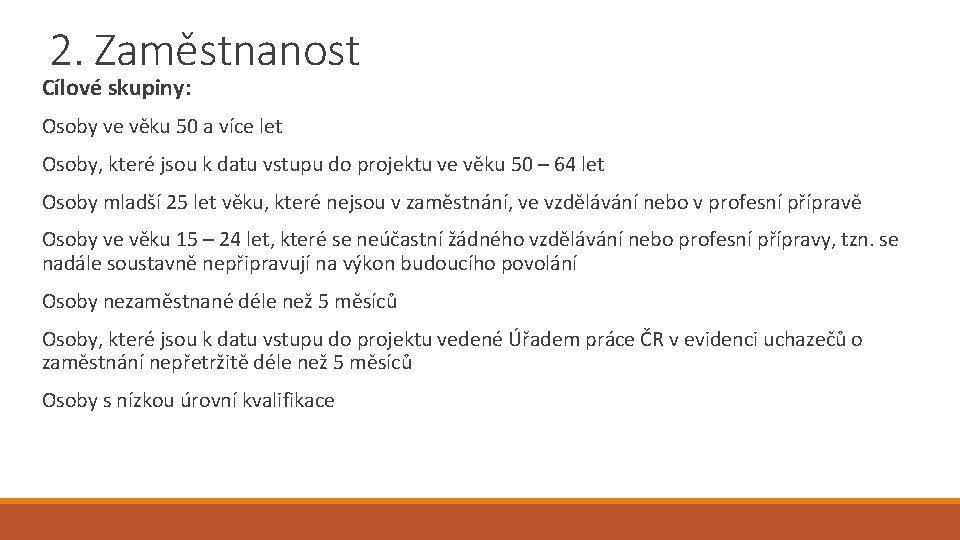 2. Zaměstnanost

Cílové skupiny:

Osoby ve věku 50 a více let

Osoby, které jsou k datu vstupu do projektu ve věku 50 – 64 let

Osoby mladší 25 let věku, které nejsou v zaměstnání, ve vzdělávání nebo v profesní přípravě

Osoby ve věku 15 – 24 let, které se neúčastní žádného vzdělávání nebo profesní přípravy, tzn. se nadále soustavně nepřipravují na výkon budoucího povolání

Osoby nezaměstnané déle než 5 měsíců

Osoby, které jsou k datu vstupu do projektu vedené Úřadem práce ČR v evidenci uchazečů o zaměstnání nepřetržitě déle než 5 měsíců

Osoby s nízkou úrovní kvalifikace